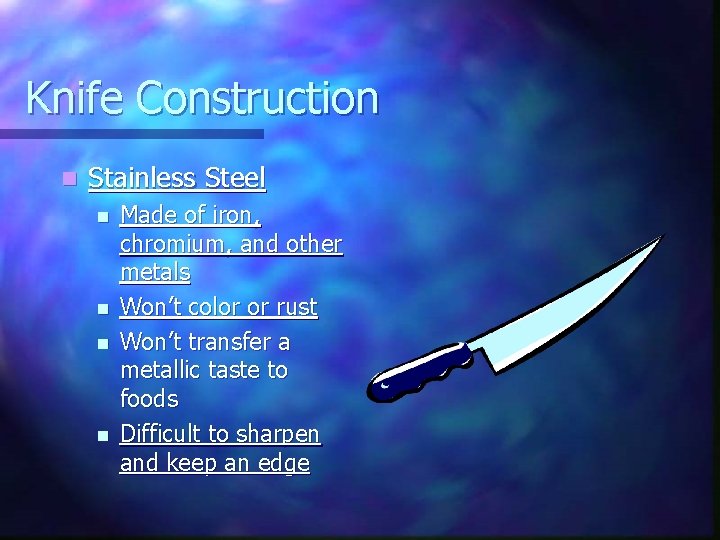 Knife Construction

Stainless Steel

Made of iron, chromium, and other metals

Won't color or rust

Won't transfer a metallic taste to foods

Difficult to sharpen and keep an edge